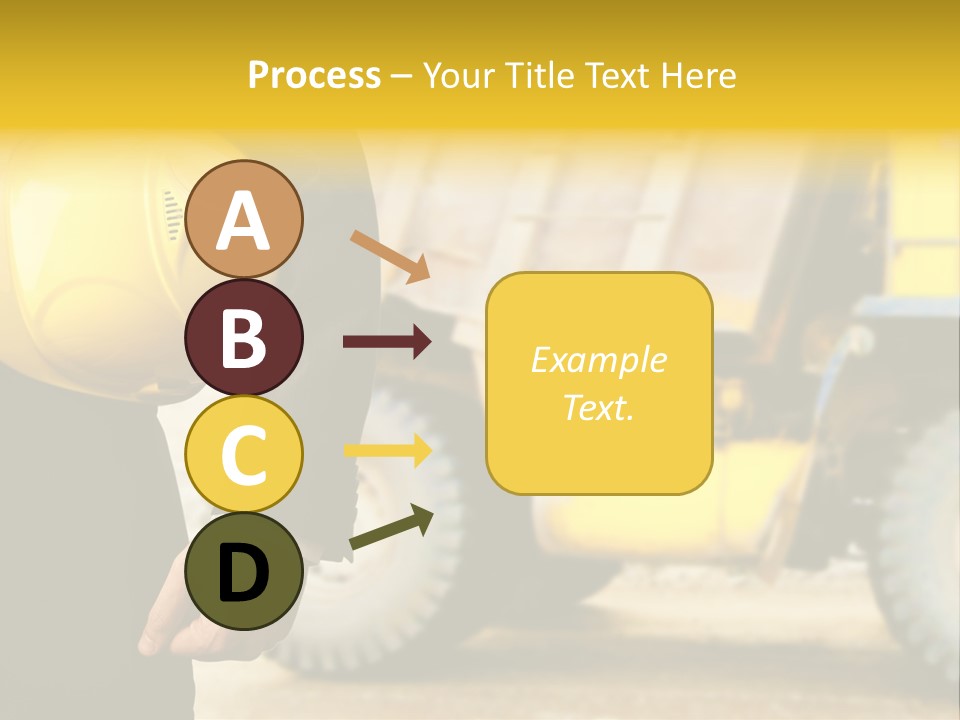 Process – Your Title Text Here

A

B

C

D

Example Text.